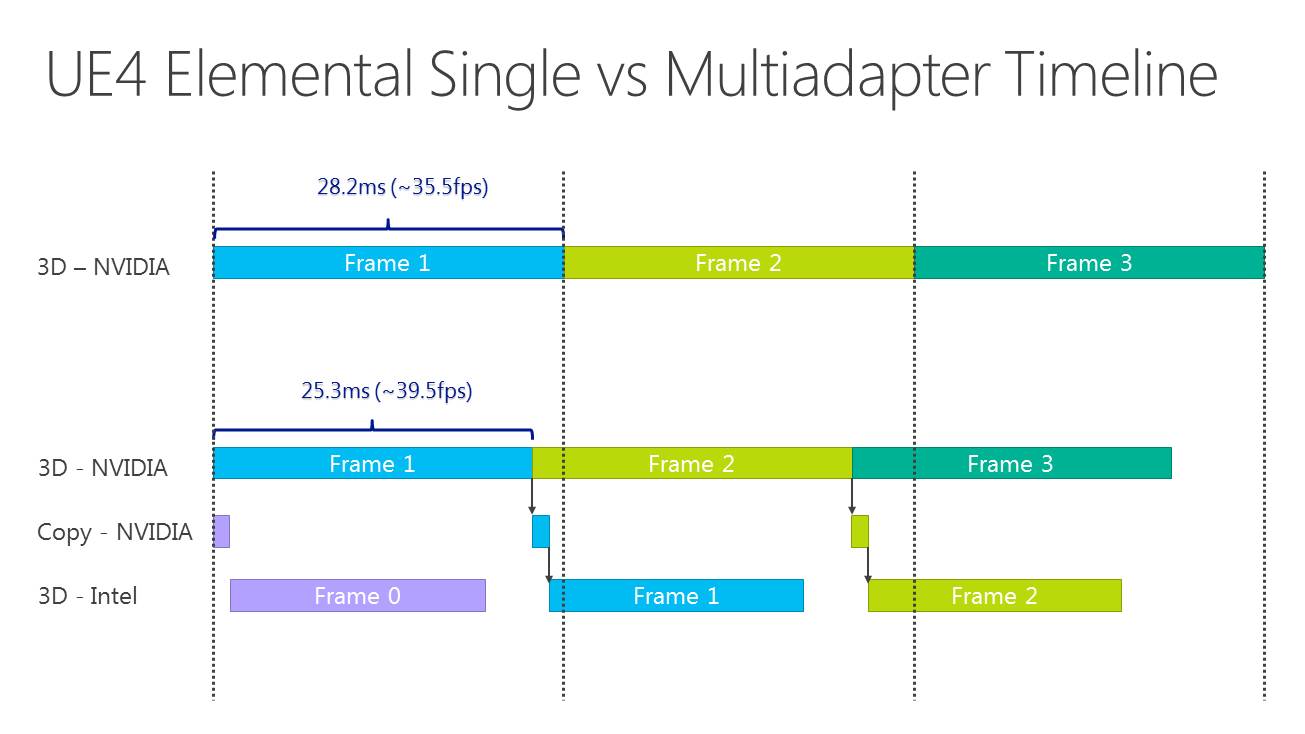 UE4 Elemental Single vs Multiadapter Timeline

28.2ms (~35.5fps)

3D – NVIDIA

Frame 1

Frame 2

Frame 3

25.3ms (~39.5fps)

3D - NVIDIA

Frame 1

Frame 2

Frame 3

Copy - NVIDIA

3D - Intel

Frame 0

Frame 1

Frame 2